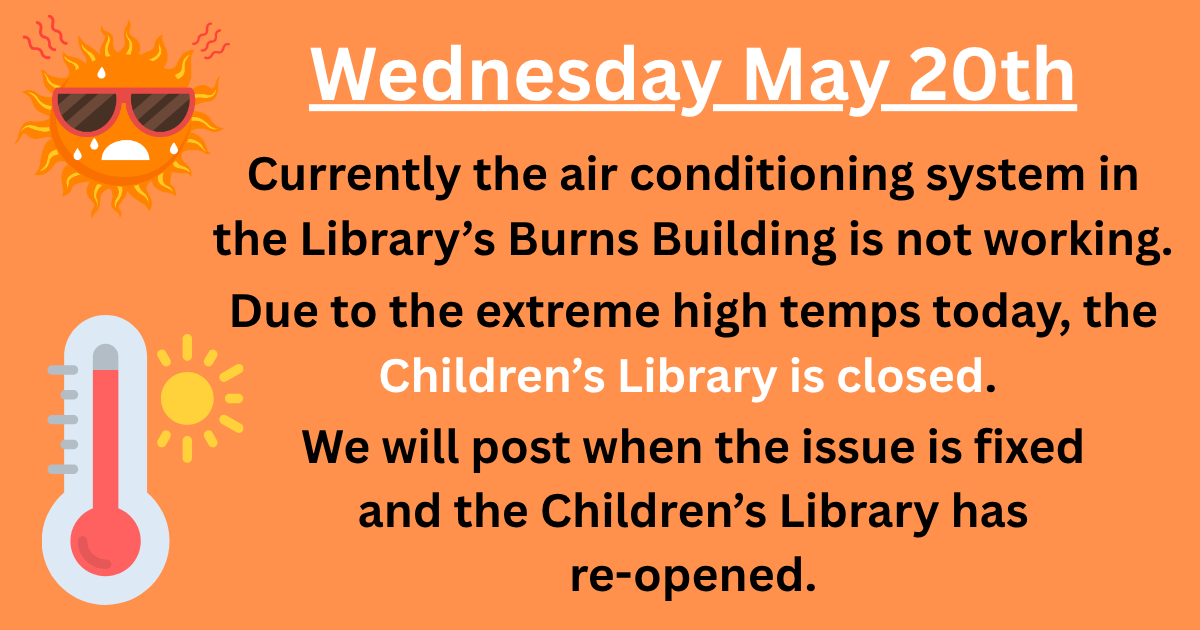 Wednesday May 20th

Currently the air conditioning system in the Library’s Burns Building is not working.

Due to the extreme high temps today, the Children’s Library is closed.

We will post when the issue is fixed and the Children’s Library has re-opened.